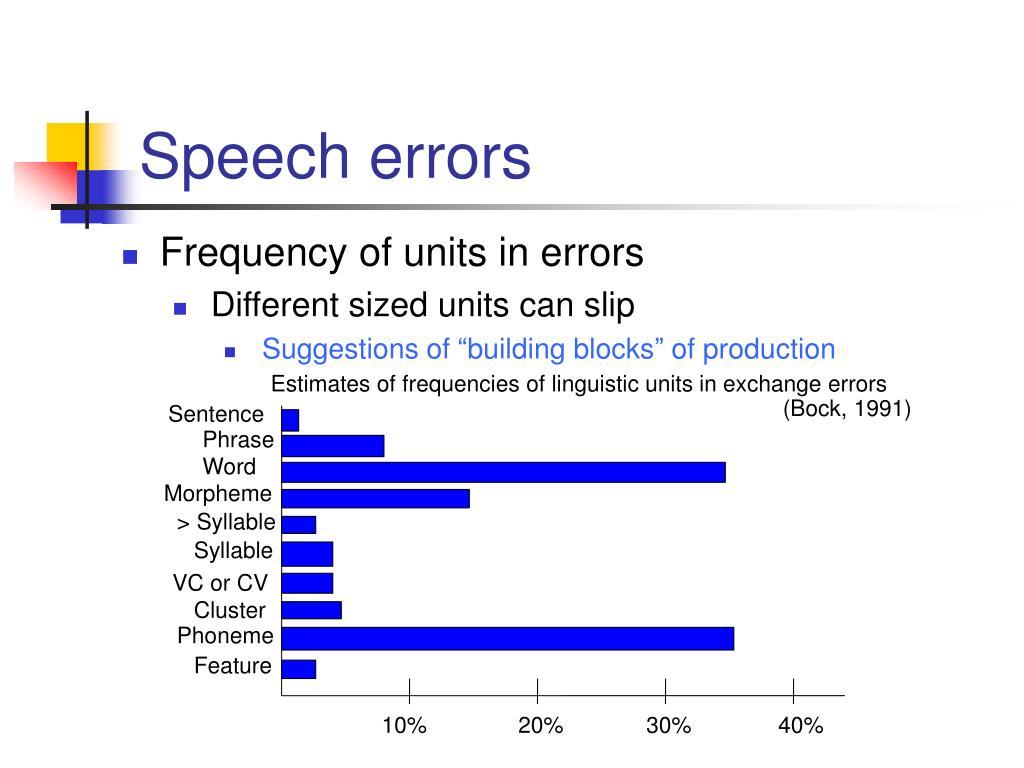 Speech errors

Frequency of units in errors

Different sized units can slip

Suggestions of “building blocks” of production

Estimates of frequencies of linguistic units in exchange errors
(Bock, 1991)

Sentence
Phrase
Word
Morpheme
> Syllable
Syllable
VC or CV
Cluster
Phoneme
Feature

10%
20%
30%
40%